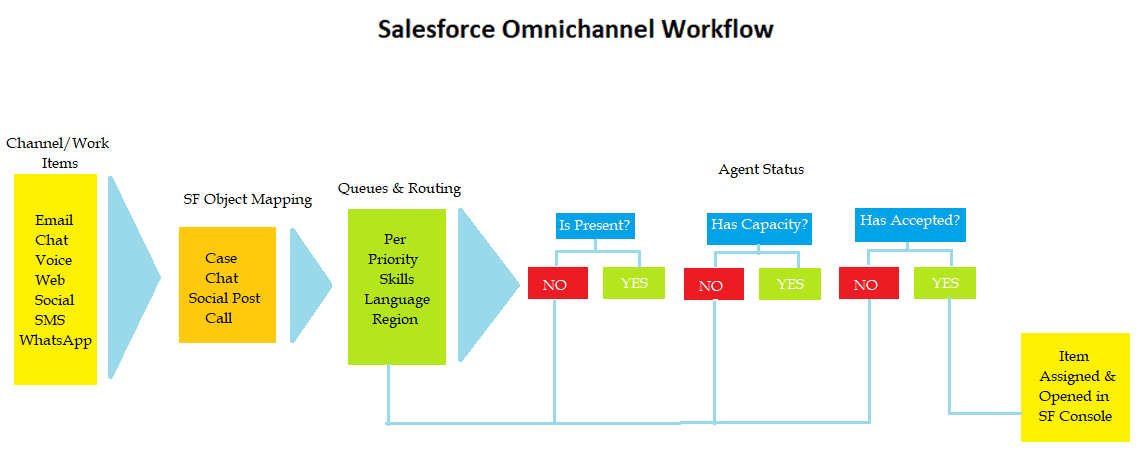 Salesforce Omnichannel Workflow

Channel/Work Items

Email
Chat
Voice
Web
Social
SMS
WhatsApp

SF Object Mapping

Case
Chat
Social Post
Call

Queues & Routing

Per
Priority
Skills
Language
Region

Agent Status

Is Present?

NO

YES

Has Capacity?

NO

YES

Has Accepted?

NO

YES

Item Assigned & Opened in SF Console